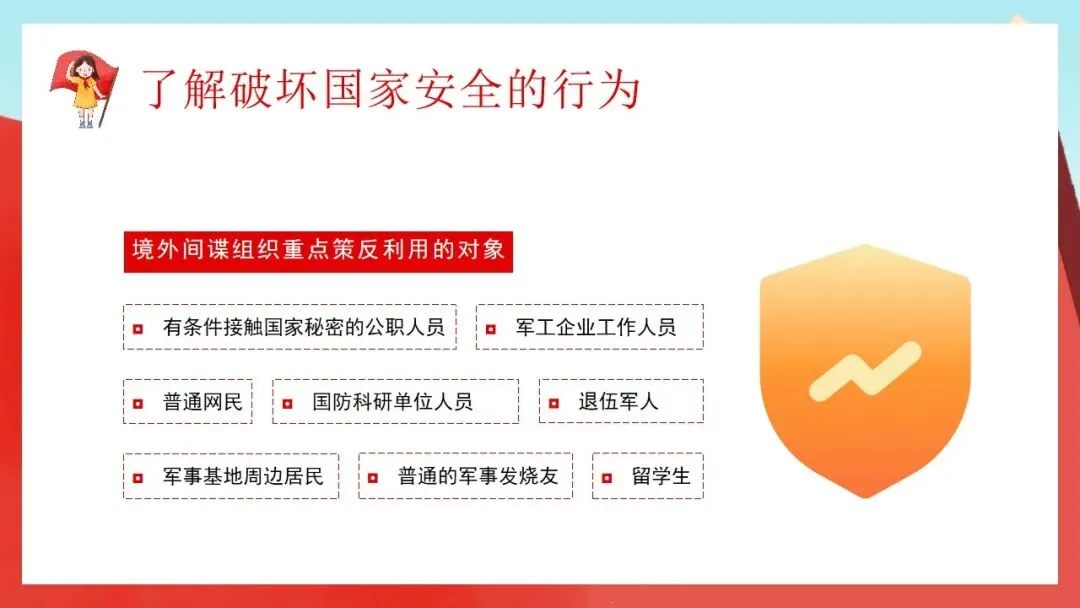 了解破坏国家安全的行为

境外间谍组织重点策反利用的对象

有条件接触国家秘密的公职人员

军工企业工作人员

普通网民

国防科研单位人员

退伍军人

军事基地周边居民

普通的军事发烧友

留学生